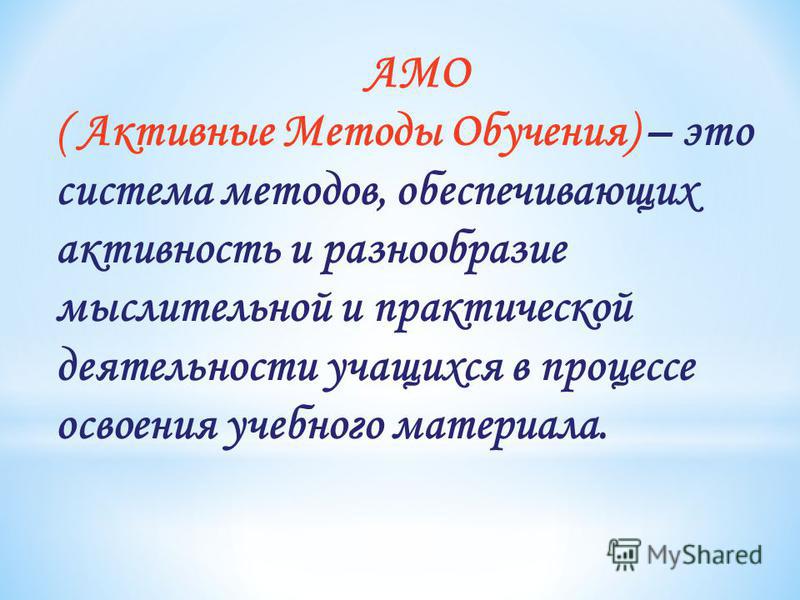 АМО
( Активные Методы Обучения)– это система методов, обеспечивающих активность и разнообразие мыслительной и практической деятельности учащихся в процессе освоения учебного материала.

MyShared